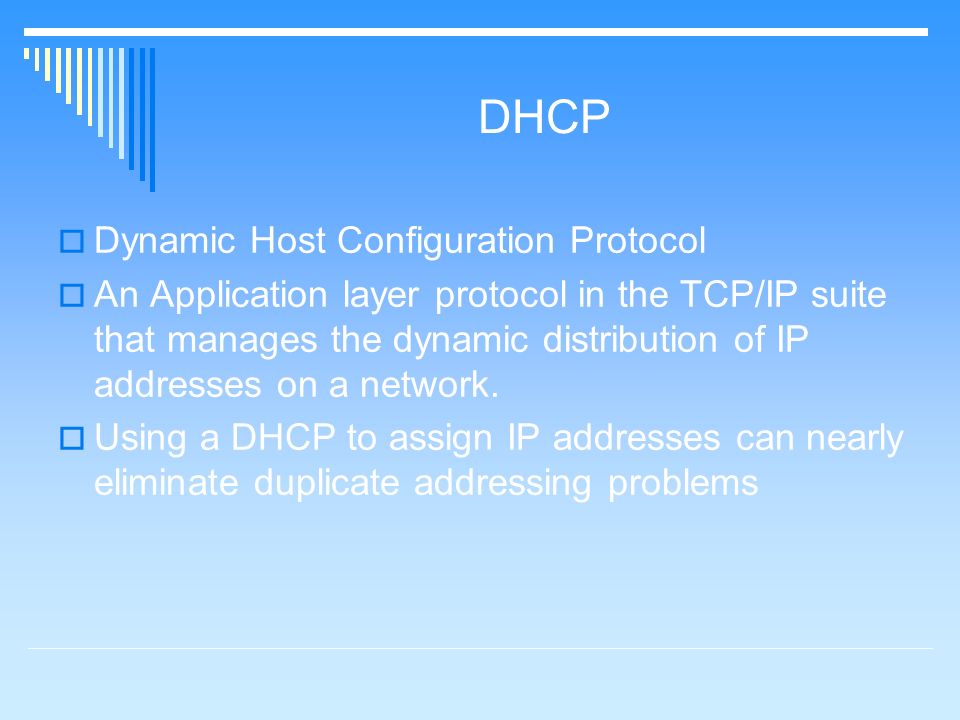 DHCP

Dynamic Host Configuration Protocol

An Application layer protocol in the TCP/IP suite that manages the dynamic distribution of IP addresses on a network.

Using a DHCP to assign IP addresses can nearly eliminate duplicate addressing problems